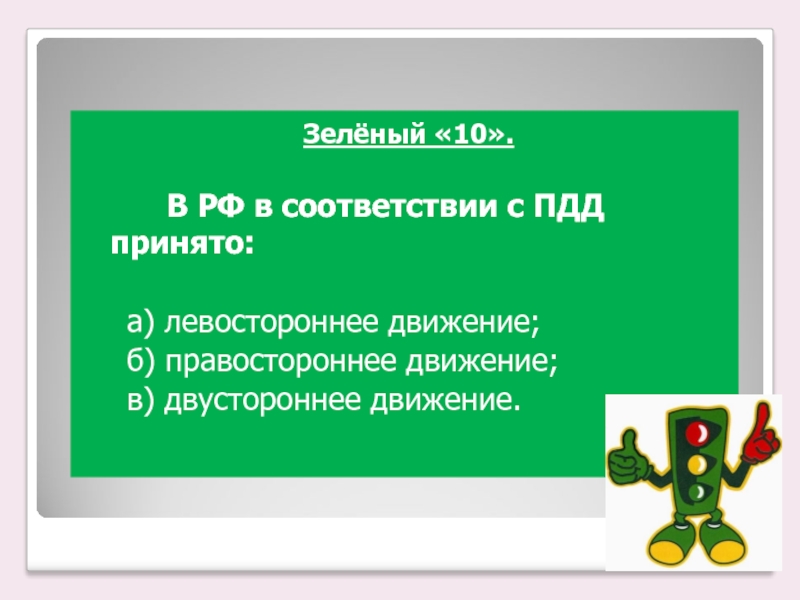 Зелёный «10».

В РФ в соответствии с ПДД принято:

а) левостороннее движение;
б) правостороннее движение;
в) двустороннее движение.